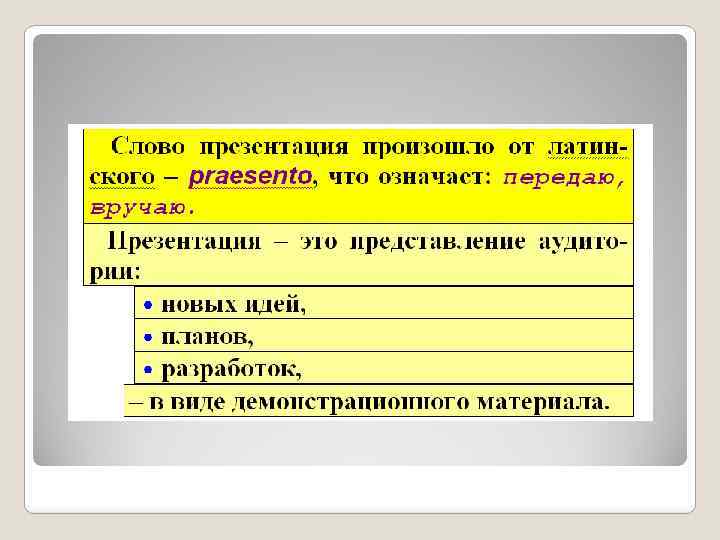 Слово презентация произошло от латинского – praesento, что означает: передаю, вручаю.

Презентация – это представление аудитории:

• новых идей,

• планов,

• разработок,

– в виде демонстрационного материала.